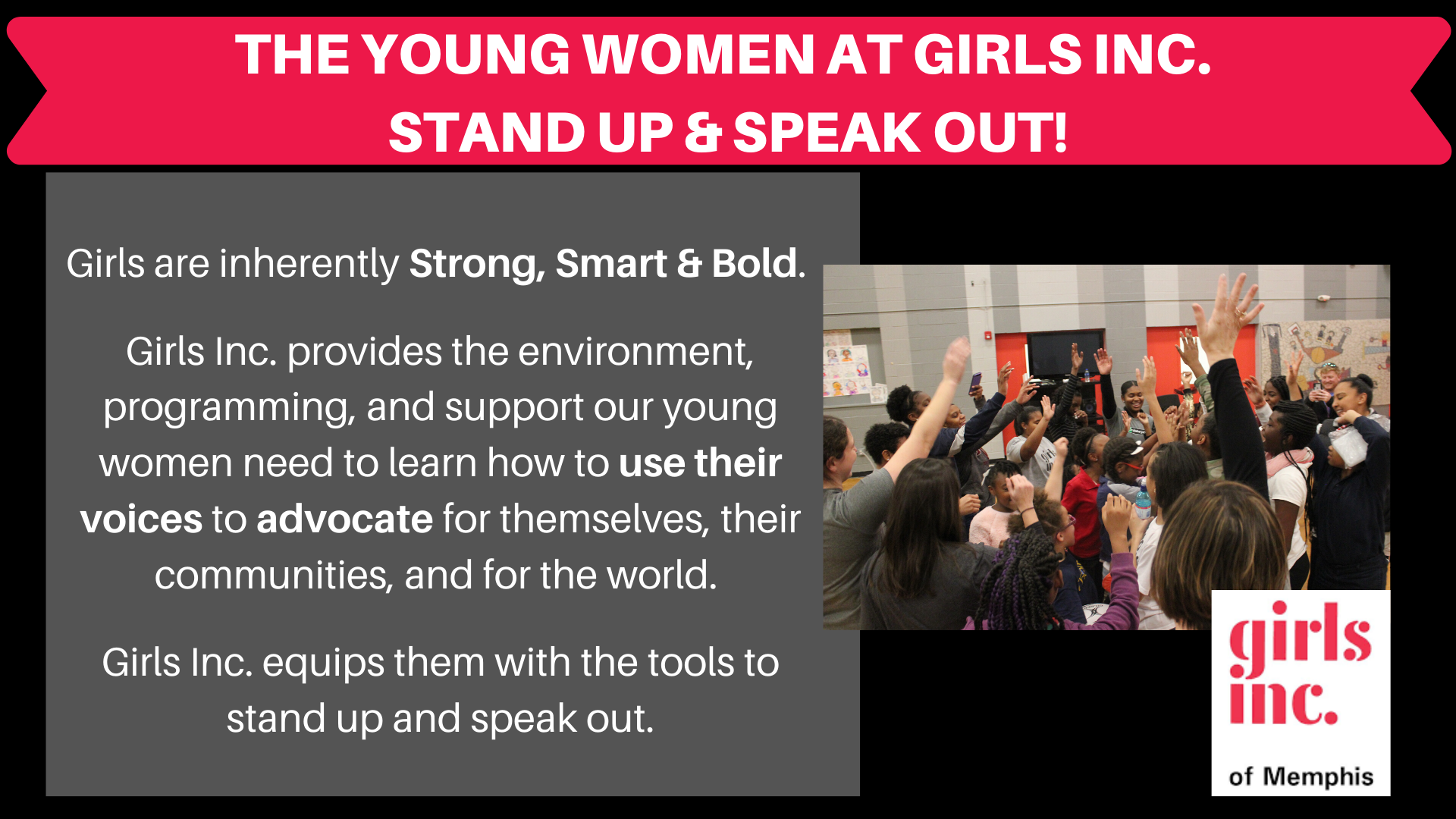 THE YOUNG WOMEN AT GIRLS INC.
STAND UP & SPEAK OUT!

Girls are inherently Strong, Smart & Bold.

Girls Inc. provides the environment, programming, and support our young women need to learn how to use their voices to advocate for themselves, their communities, and for the world.

Girls Inc. equips them with the tools to stand up and speak out.

girls inc.
of Memphis